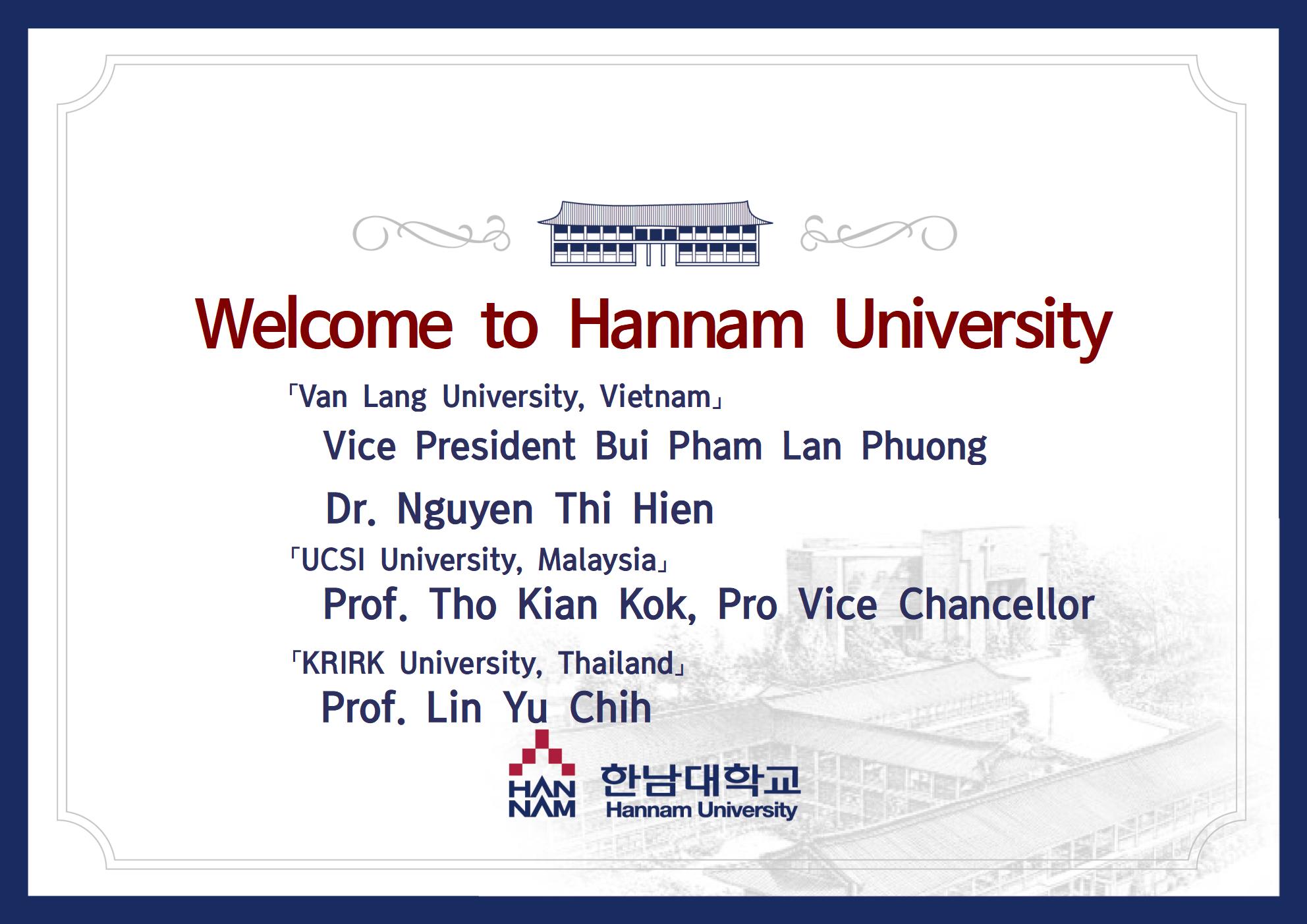 Welcome to Hannam University

「Van Lang University, Vietnam」

Vice President Bui Pham Lan Phuong

Dr. Nguyen Thi Hien

「UCSI University, Malaysia」

Prof. Tho Kian Kok, Pro Vice Chancellor

「KRIRK University, Thailand」

Prof. Lin Yu Chih

HAN NAM 한남대학교 Hannam University